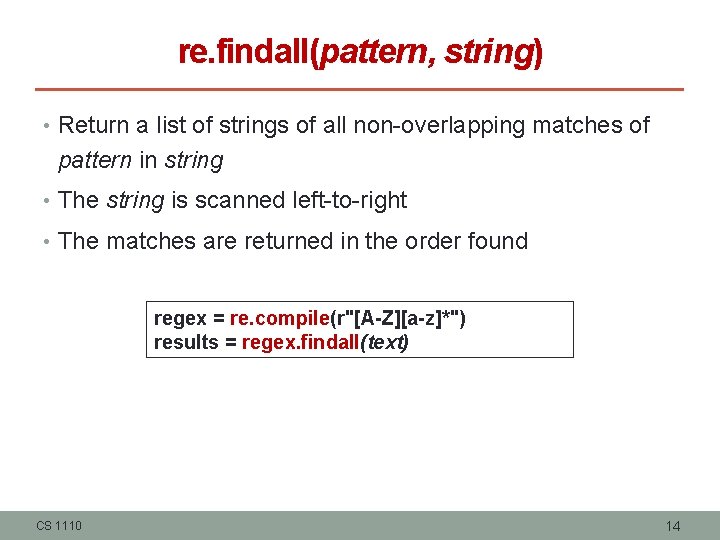 re.findall(pattern, string)

• Return a list of strings of all non-overlapping matches of pattern in string

• The string is scanned left-to-right

• The matches are returned in the order found

regex = re.compile(r"[A-Z][a-z]*")
results = regex.findall(text)

CS 1110

14